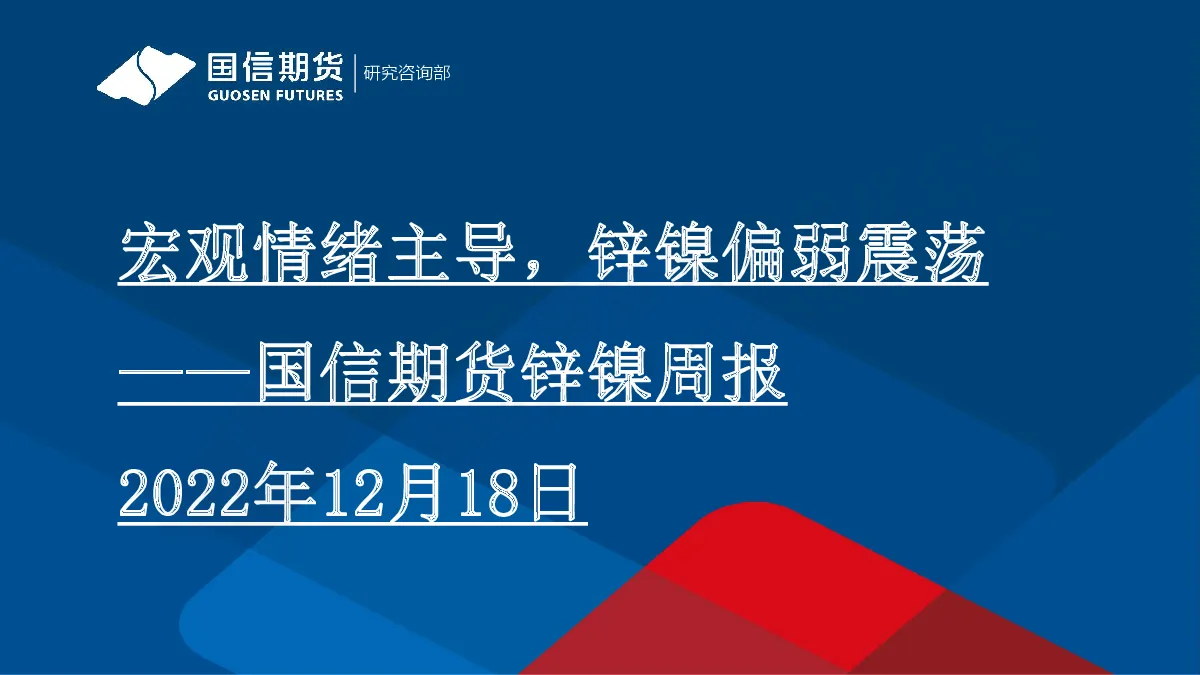 国信期货
GUOSEN FUTURES
研究咨询部

宏观情绪主导，锌镍偏弱震荡

——国信期货锌镍周报

2022年12月18日